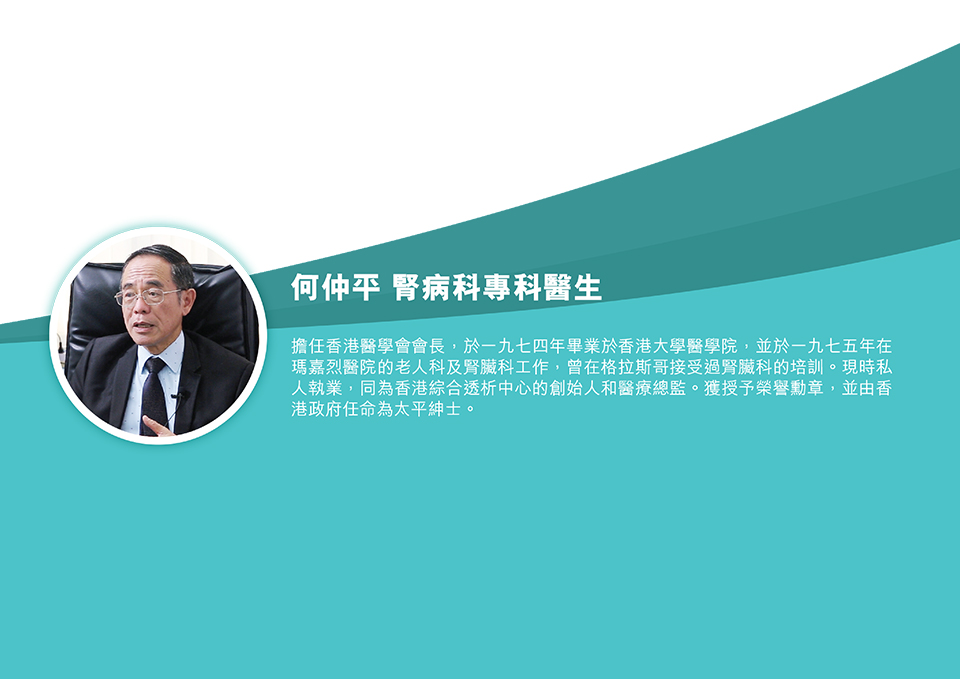 何仲平 腎病科專科醫生

擔任香港醫學會會長，於一九七四年畢業於香港大學醫學院，並於一九七五年在瑪嘉烈醫院的老人科及腎臟科工作，曾在格拉斯哥接受過腎臟科的培訓。現時私人執業，同為香港綜合透析中心的創始人和醫療總監。獲授予榮譽勳章，並由香港政府任命為太平紳士。